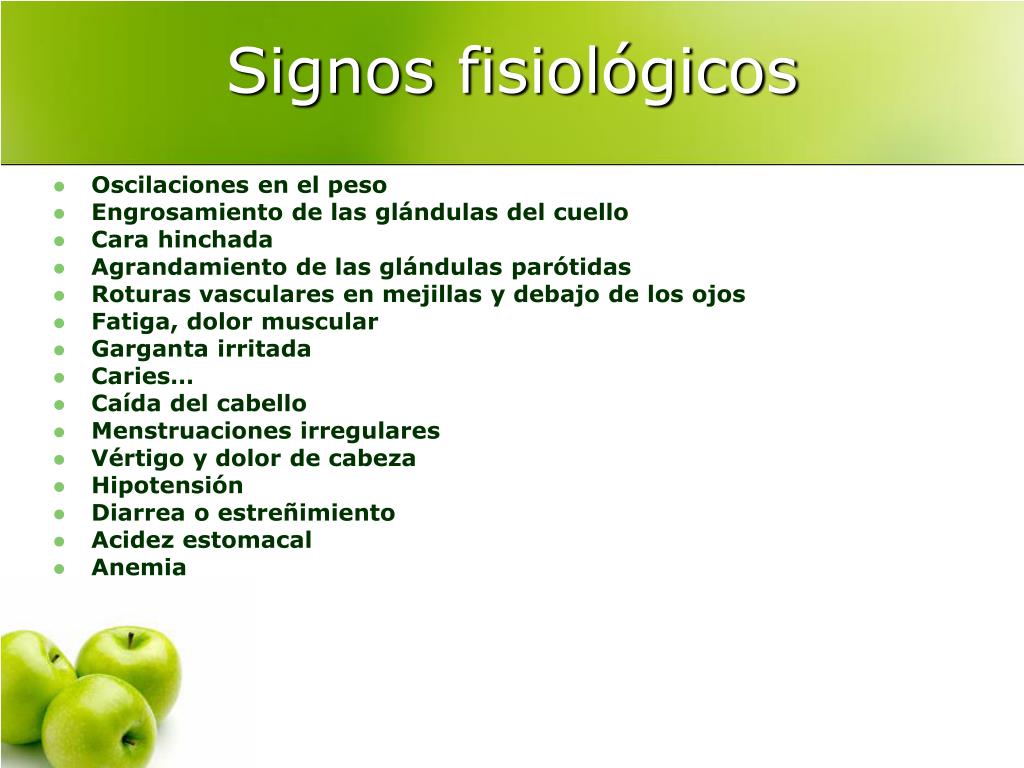 Signos fisiológicos

- Oscilaciones en el peso
- Engrosamiento de las glándulas del cuello
- Cara hinchada
- Agrandamiento de las glándulas parótidas
- Roturas vasculares en mejillas y debajo de los ojos
- Fatiga, dolor muscular
- Garganta irritada
- Caries…
- Caída del cabello
- Menstruaciones irregulares
- Vértigo y dolor de cabeza
- Hipotensión
- Diarrea o estreñimiento
- Acidez estomacal
- Anemia